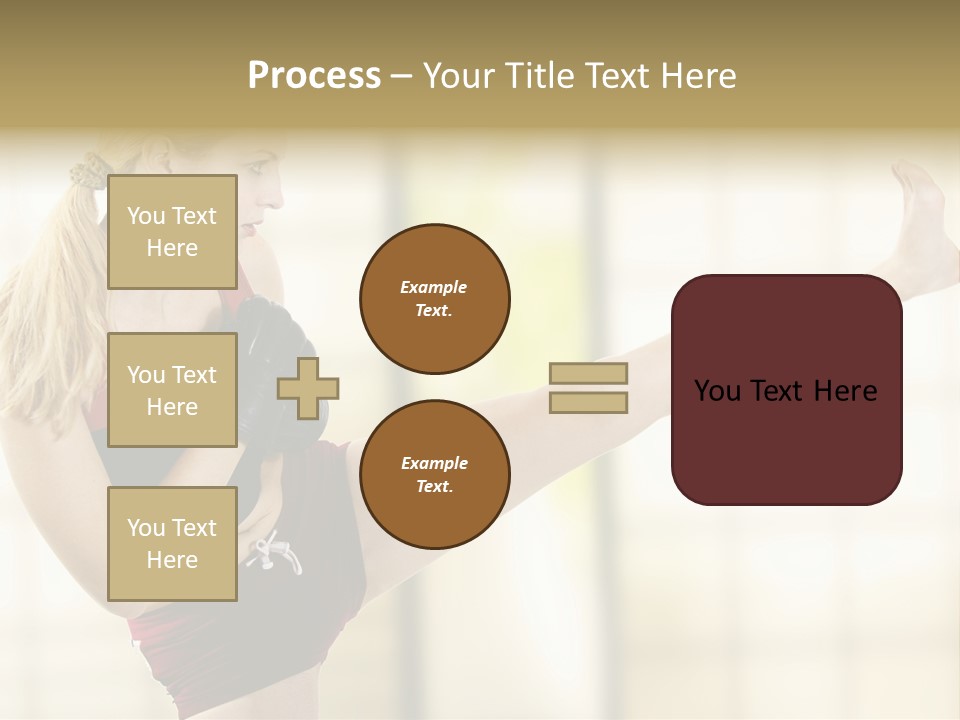 Process – Your Title Text Here

You Text Here

You Text Here

You Text Here

Example Text.

Example Text.

You Text Here